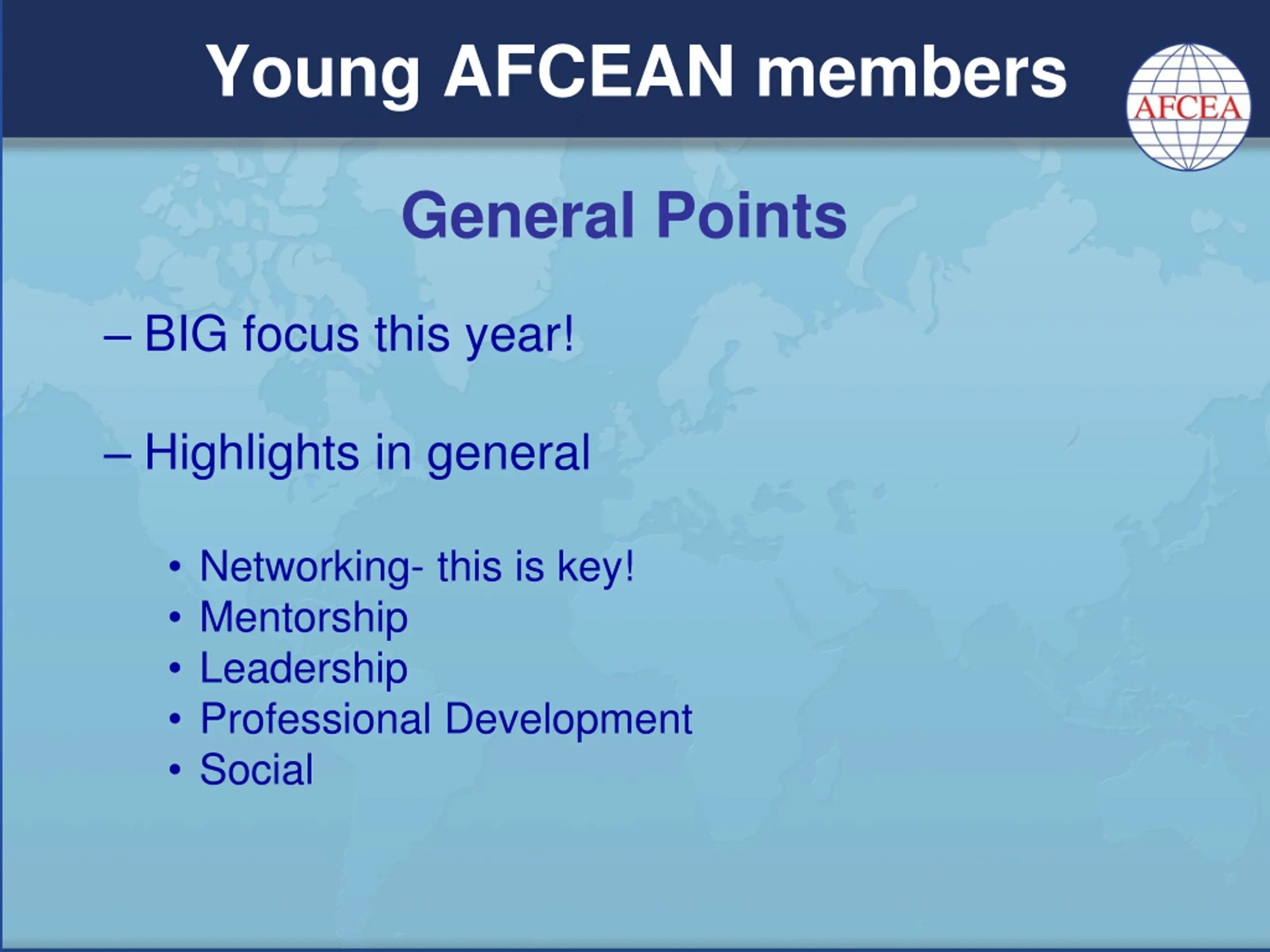 Young AFCEAN members

AFCEA

General Points

– BIG focus this year!

– Highlights in general

• Networking- this is key!
• Mentorship
• Leadership
• Professional Development
• Social